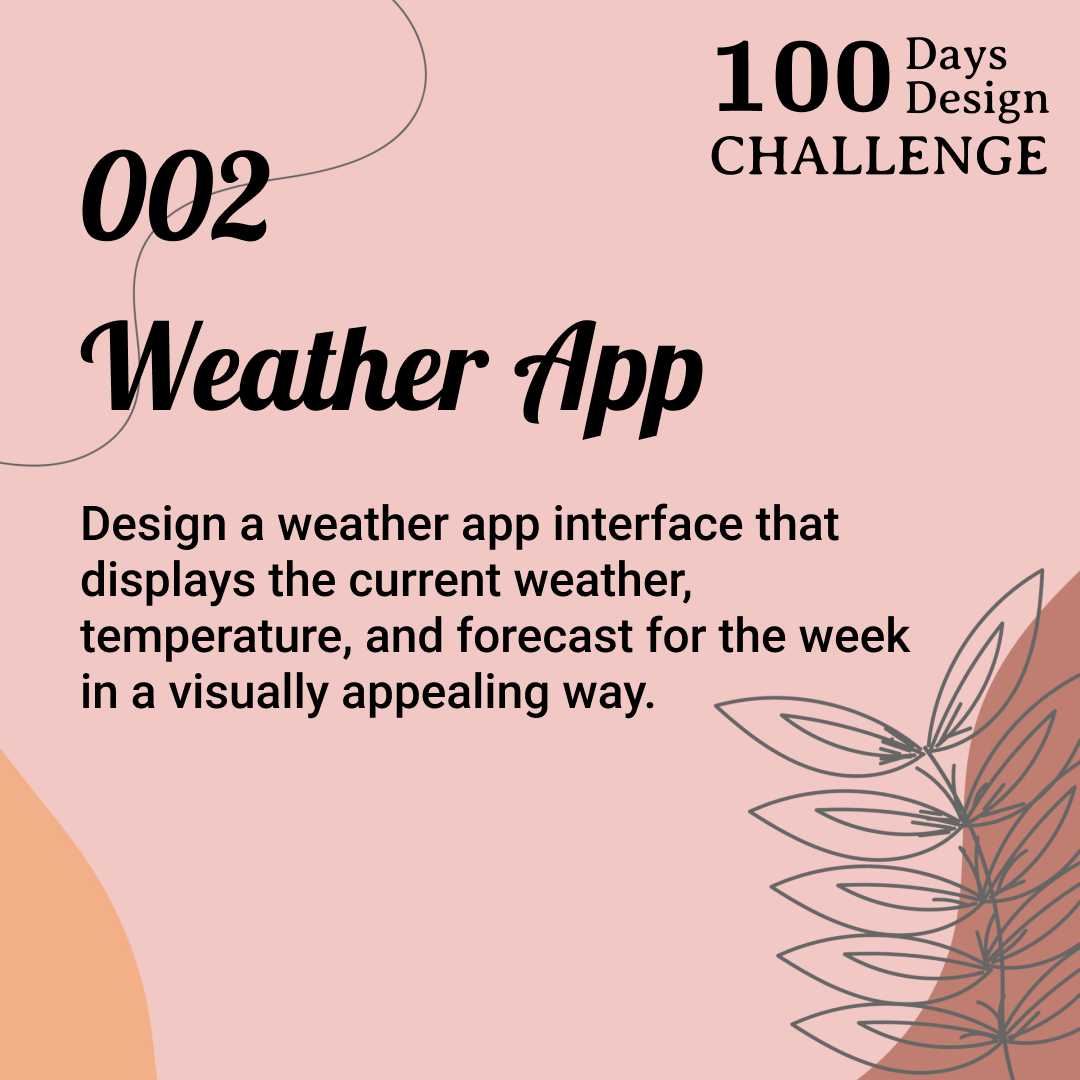 100 Days Design
CHALLENGE

002
Weather App

Design a weather app interface that displays the current weather, temperature, and forecast for the week in a visually appealing way.